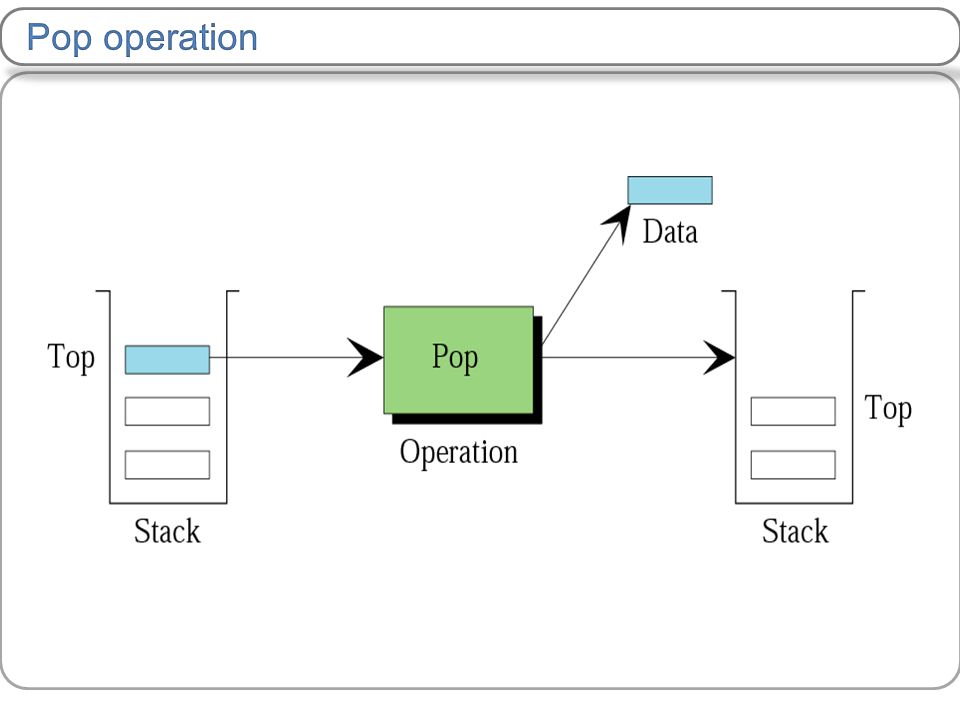 Pop operation

Data

Top

Pop

Operation

Top

Stack

Stack